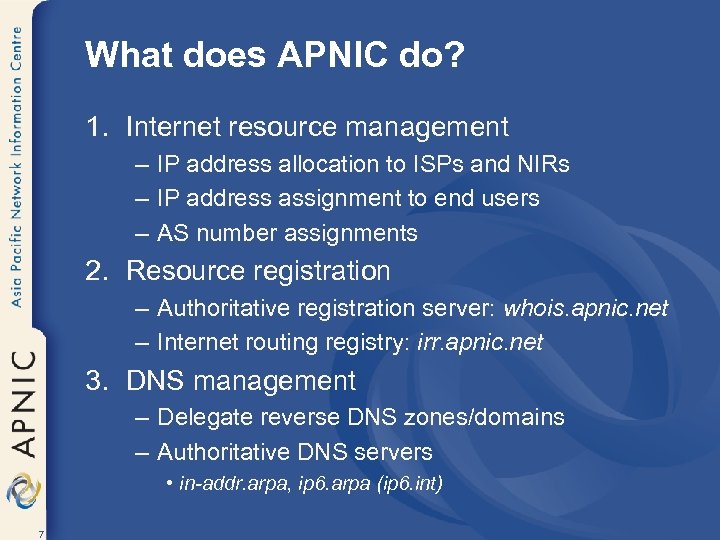 Asia Pacific Network Information Centre

APNIC

What does APNIC do?

1. Internet resource management
– IP address allocation to ISPs and NIRs
– IP address assignment to end users
– AS number assignments

2. Resource registration
– Authoritative registration server: whois.apnic.net
– Internet routing registry: irr.apnic.net

3. DNS management
– Delegate reverse DNS zones/domains
– Authoritative DNS servers
• in-addr.arpa, ip6.arpa (ip6.int)

7